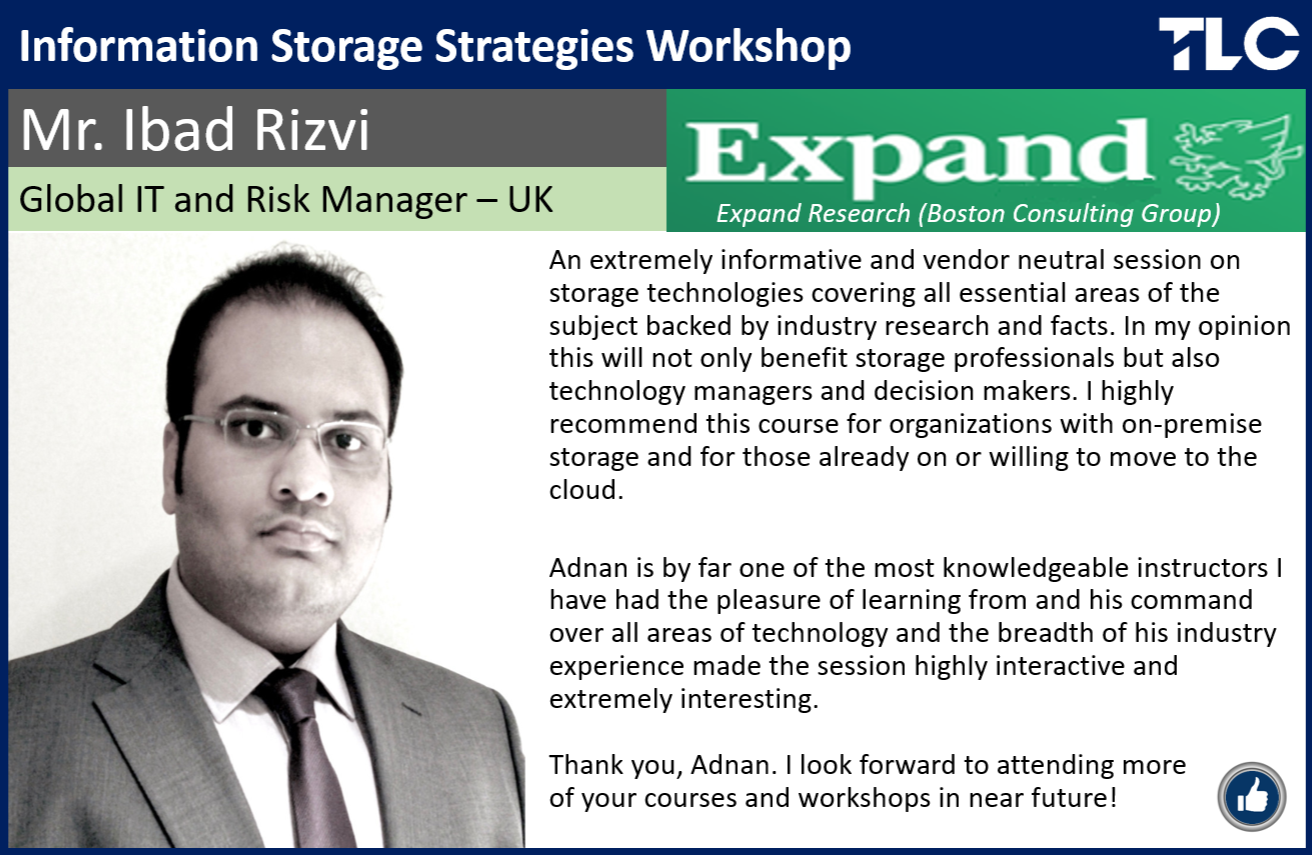 Information Storage Strategies Workshop

TLC

Mr. Ibad Rizvi

Global IT and Risk Manager – UK

Expand

Expand Research (Boston Consulting Group)

An extremely informative and vendor neutral session on storage technologies covering all essential areas of the subject backed by industry research and facts. In my opinion this will not only benefit storage professionals but also technology managers and decision makers. I highly recommend this course for organizations with on-premise storage and for those already on or willing to move to the cloud.

Adnan is by far one of the most knowledgeable instructors I have had the pleasure of learning from and his command over all areas of technology and the breadth of his industry experience made the session highly interactive and extremely interesting.

Thank you, Adnan. I look forward to attending more of your courses and workshops in near future!